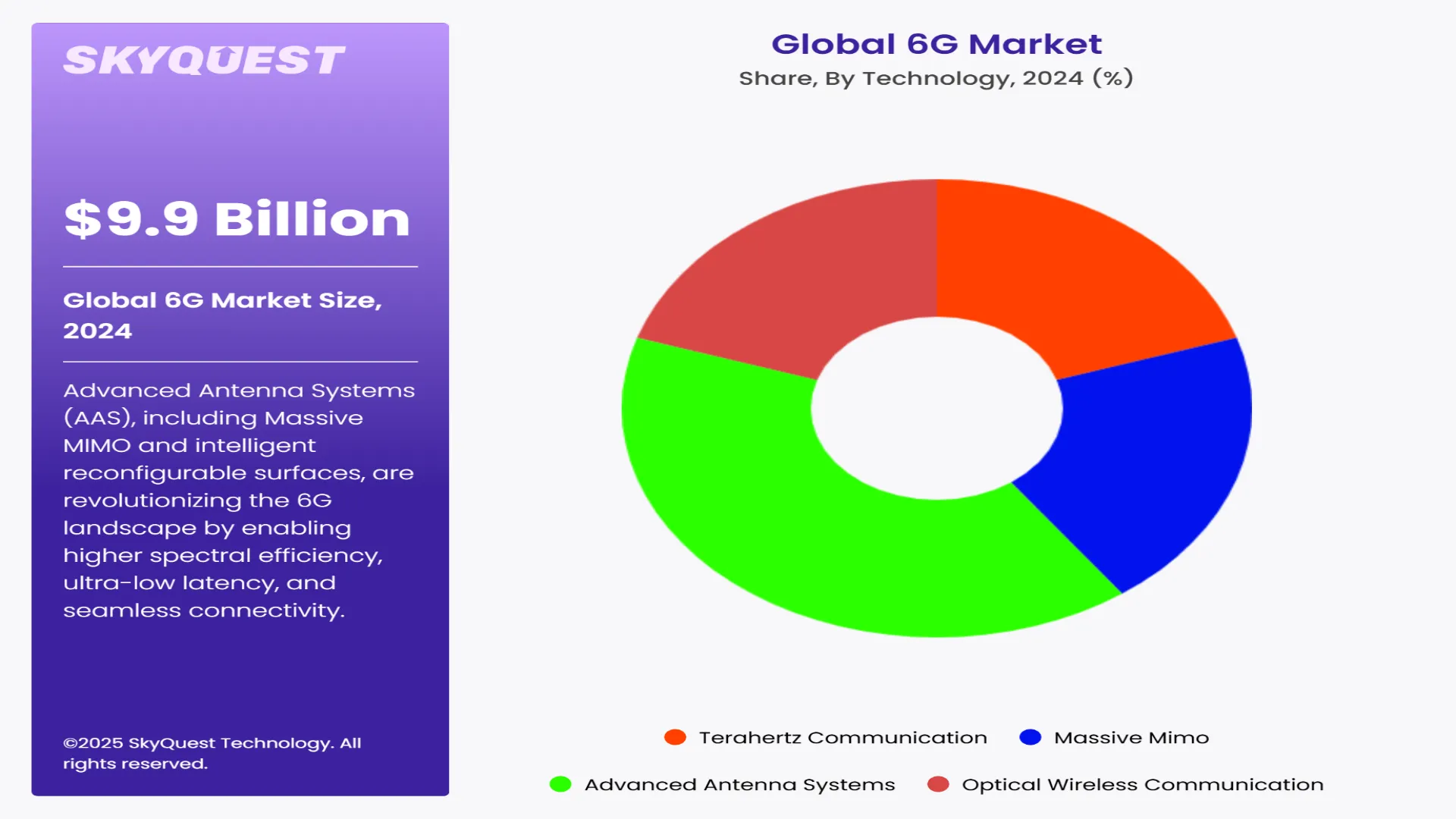 SKYQUEST

$9.9 Billion

Global 6G Market Size, 2024

Advanced Antenna Systems (AAS), including Massive MIMO and intelligent reconfigurable surfaces, are revolutionizing the 6G landscape by enabling higher spectral efficiency, ultra-low latency, and seamless connectivity.

©2025 SkyQuest Technology. All rights reserved.

Global 6G Market
Share, By Technology, 2024 (%)

Terahertz Communication
Massive Mimo
Advanced Antenna Systems
Optical Wireless Communication